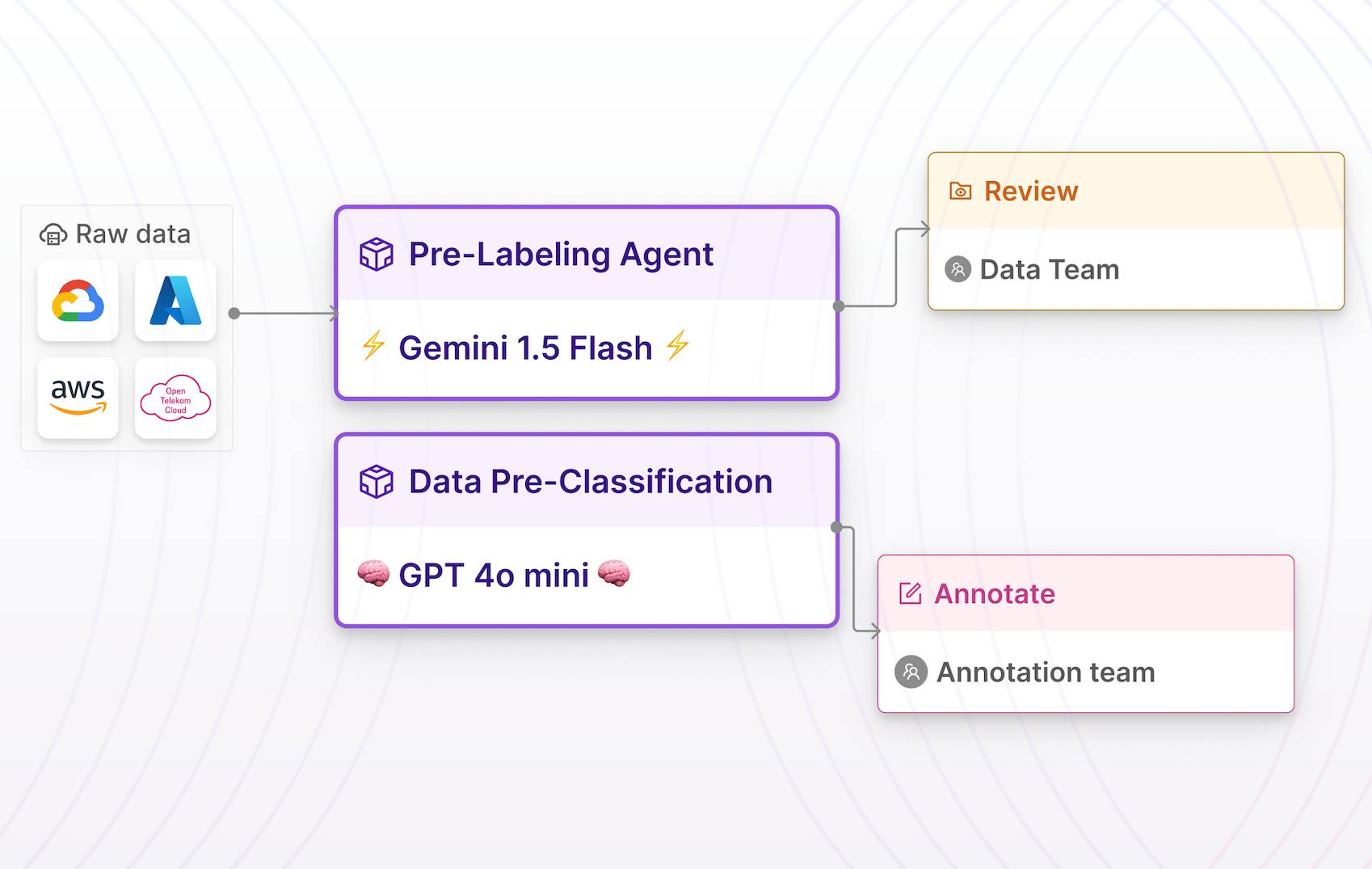 Raw data

aws

Open Telekom Cloud

Pre-Labeling Agent

⚡ Gemini 1.5 Flash ⚡

Data Pre-Classification

🧠 GPT 4o mini 🧠

Review

Data Team

Annotate

Annotation team